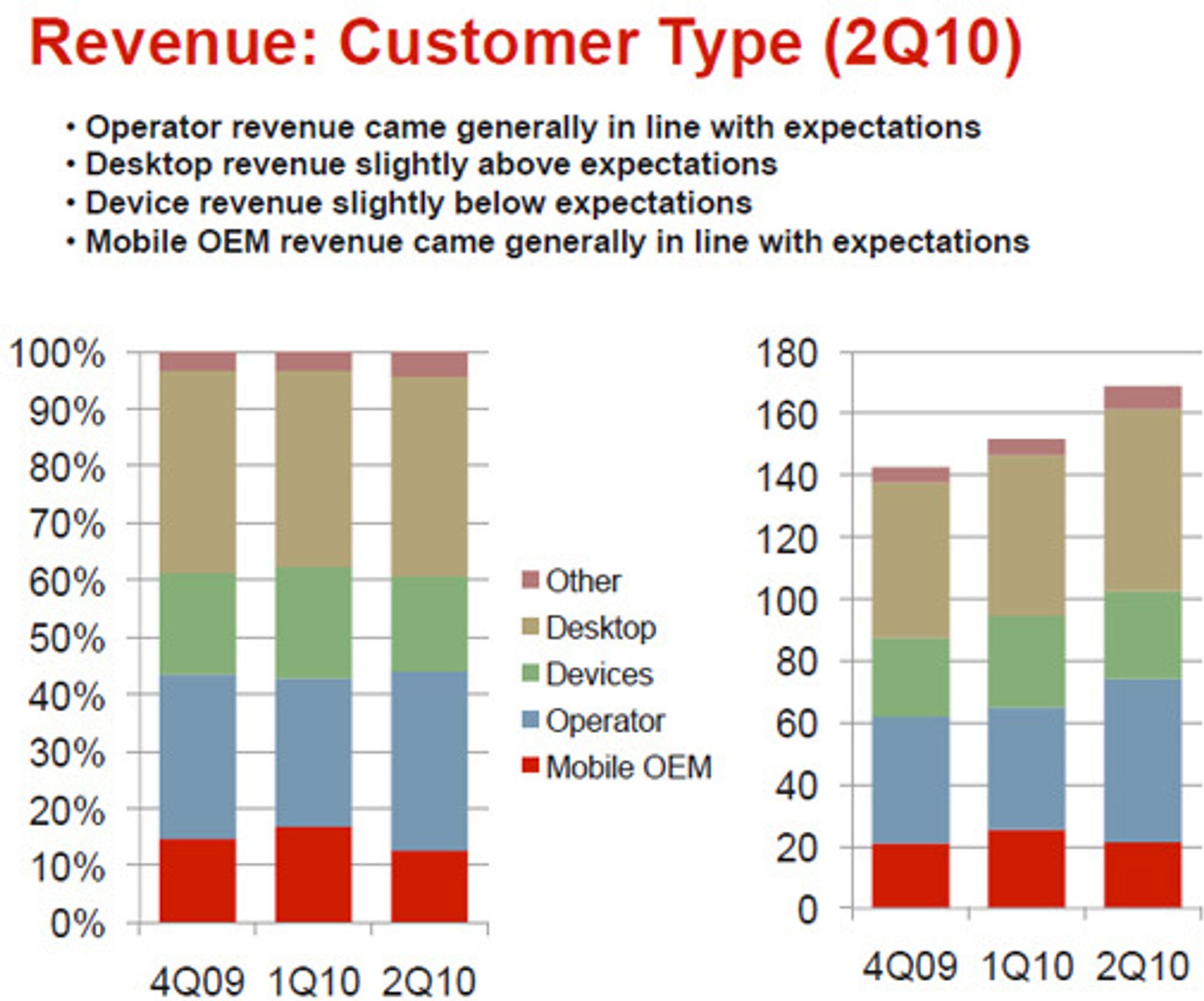 Revenue: Customer Type (2Q10)

• Operator revenue came generally in line with expectations
• Desktop revenue slightly above expectations
• Device revenue slightly below expectations
• Mobile OEM revenue came generally in line with expectations

100%
90%
80%
70%
60%
50%
40%
30%
20%
10%
0%

4Q09 1Q10 2Q10

Other
Desktop
Devices
Operator
Mobile OEM

180
160
140
120
100
80
60
40
20
0

4Q09 1Q10 2Q10